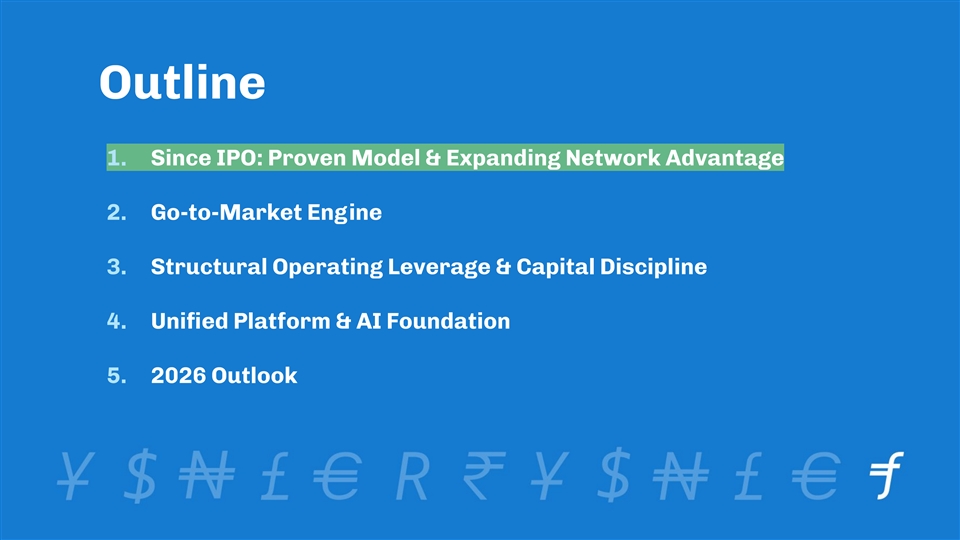 Outline

1. Since IPO: Proven Model & Expanding Network Advantage

2. Go-to-Market Engine

3. Structural Operating Leverage & Capital Discipline

4. Unified Platform & AI Foundation

5. 2026 Outlook

¥ $ ₦ £ € R ₹ ¥ $ ₦ £ €